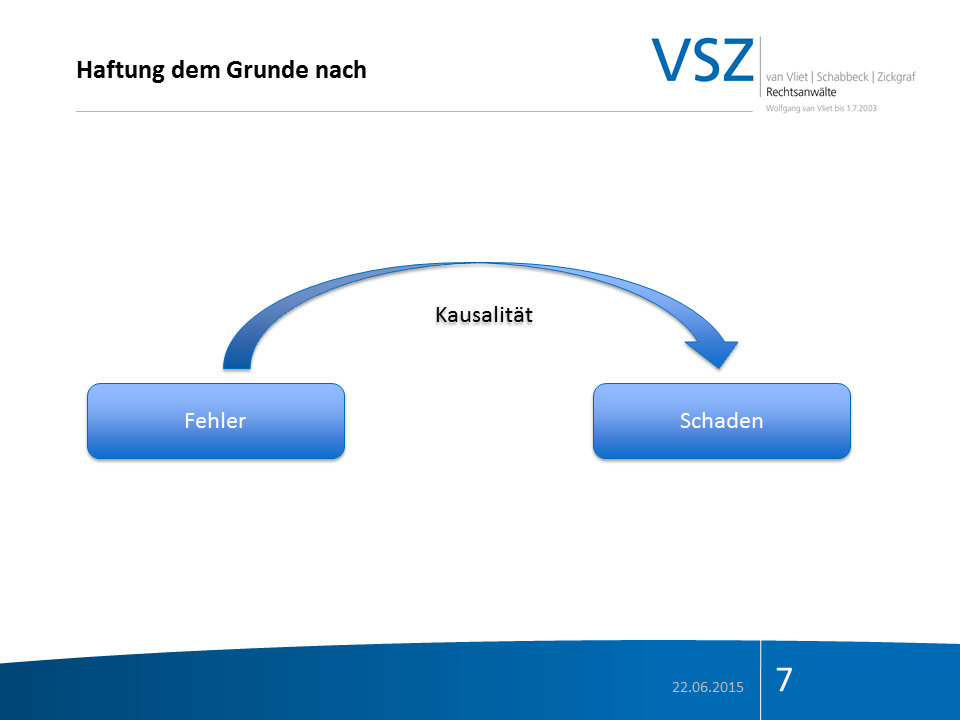 Haftung dem Grunde nach

VSZ van Vliet | Schabbeck | Zickgraf
Rechtsanwälte
Wolfgang van Vliet bis 1.7.2003

Kausalität

Fehler

Schaden

22.06.2015

7